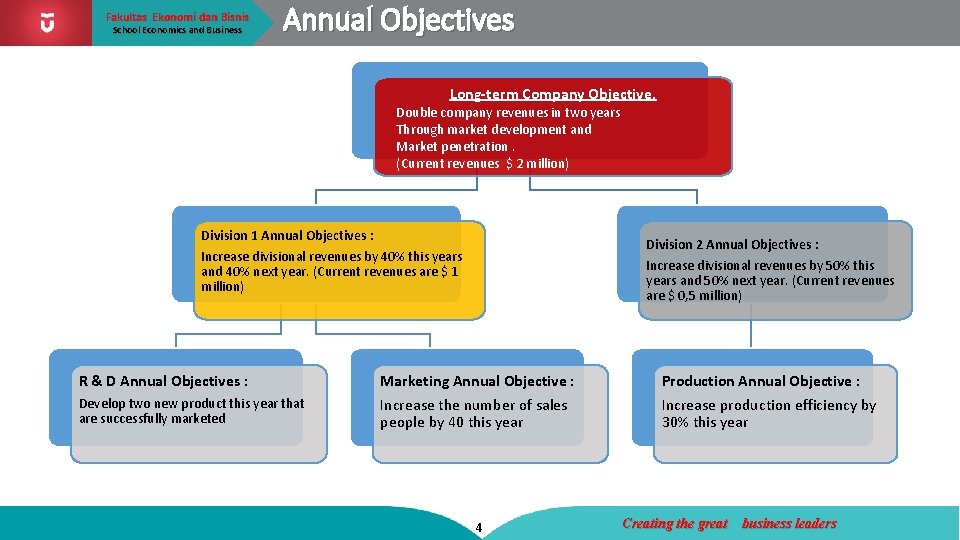 Fakultas Ekonomi dan Bisnis
School Economics and Business

Annual Objectives

Long-term Company Objective.
Double company revenues in two years
Through market development and
Market penetration .
(Current revenues $ 2 million)

Division 1 Annual Objectives :
Increase divisional revenues by 40% this years and 40% next year. (Current revenues are $ 1 million)

Division 2 Annual Objectives :
Increase divisional revenues by 50% this years and 50% next year. (Current revenues are $ 0,5 million)

R & D Annual Objectives :
Develop two new product this year that are successfully marketed

Marketing Annual Objective :
Increase the number of sales people by 40 this year

Production Annual Objective :
Increase production efficiency by 30% this year

4

Creating the great business leaders